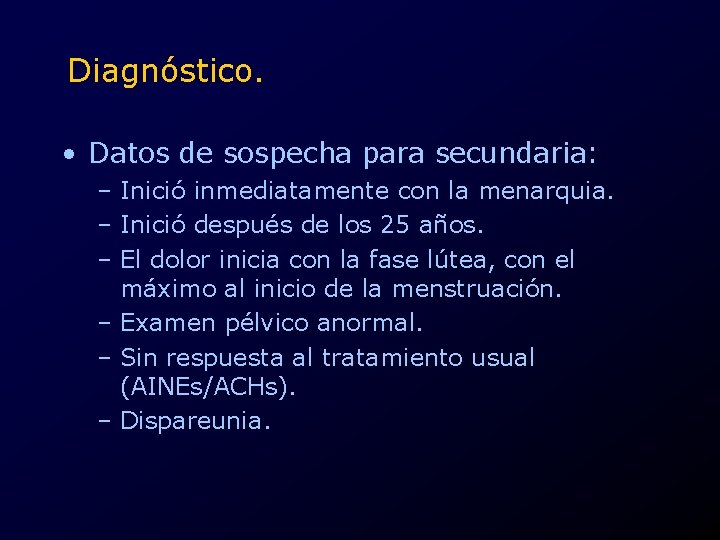 Diagnóstico.

• Datos de sospecha para secundaria:
– Inició inmediatamente con la menarquia.
– Inició después de los 25 años.
– El dolor inicia con la fase lútea, con el máximo al inicio de la menstruación.
– Examen pélvico anormal.
– Sin respuesta al tratamiento usual (AINEs/ACHs).
– Dispareunia.